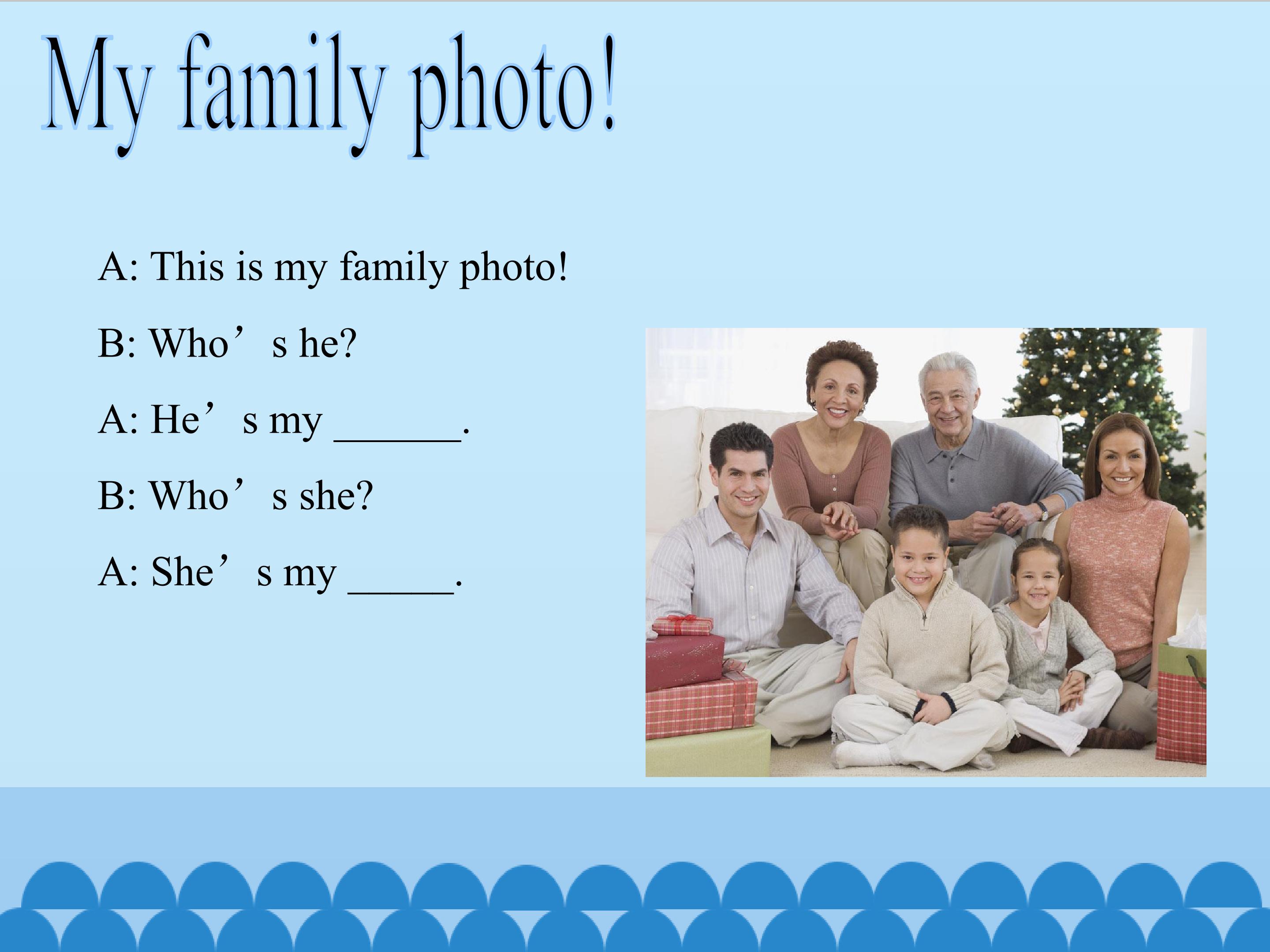 My family photo!

A: This is my family photo!

B: Who’s he?

A: He’s my ______.

B: Who’s she?

A: She’s my _____.